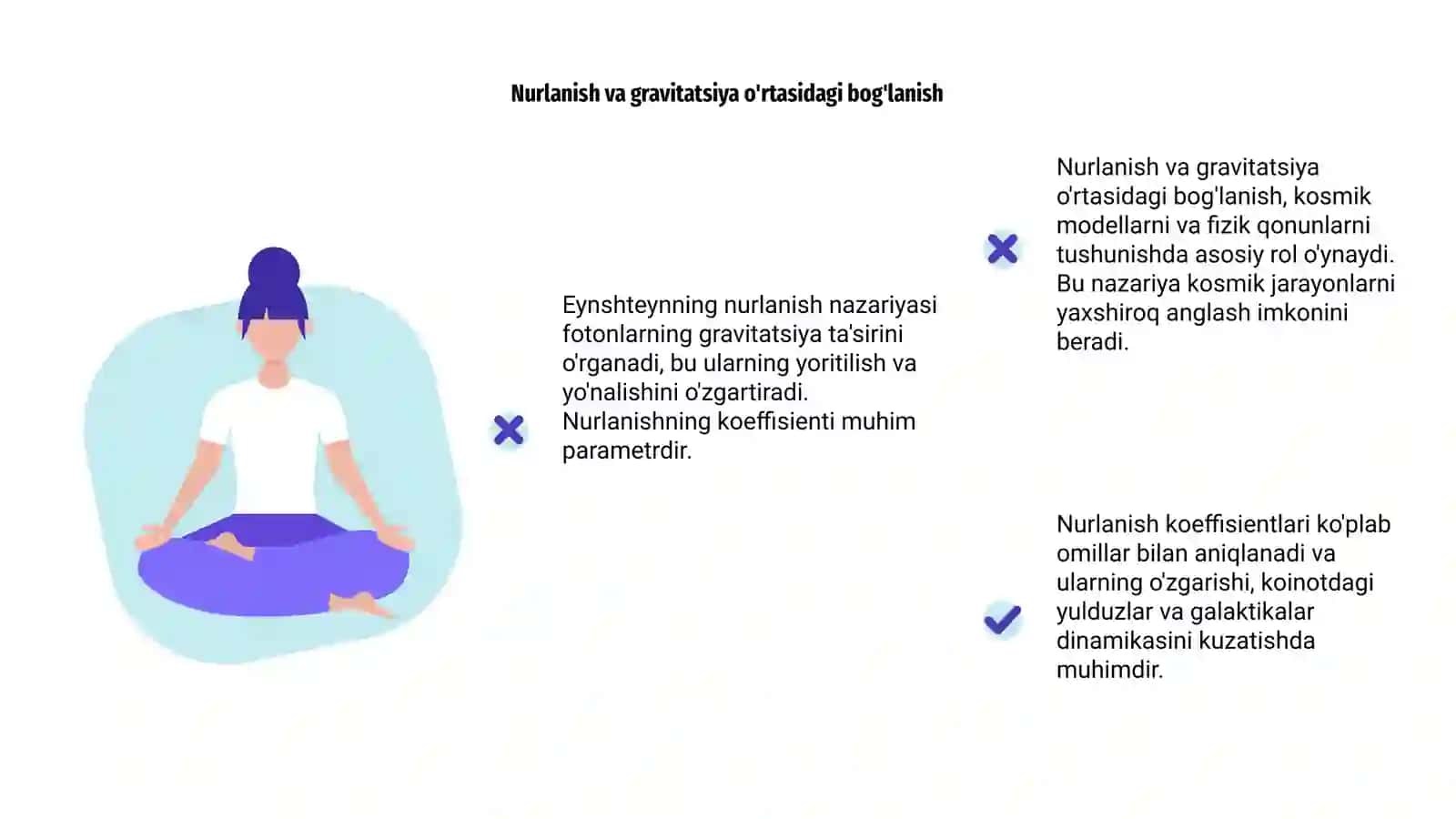 Nurlanish va gravitatsiya o'rtasidagi bog'lanish

Eynshteynning nurlanish nazariyasi fotonlarning gravitatsiya ta'sirini o'rganadi, bu ularning yoritilish va yo'nalishini o'zgartiradi. Nurlanishning koeffisienti muhim parametrdir.

Nurlanish va gravitatsiya o'rtasidagi bog'lanish, kosmik modellarni va fizik qonunlarni tushunishda asosiy rol o'ynaydi. Bu nazariya kosmik jarayonlarni yaxshiroq anglash imkonini beradi.

Nurlanish koeffisientlari ko'plab omillar bilan aniqlanadi va ularning o'zgarishi, koinotdagi yulduzlar va galaktikalar dinamikasini kuzatishda muhimdir.